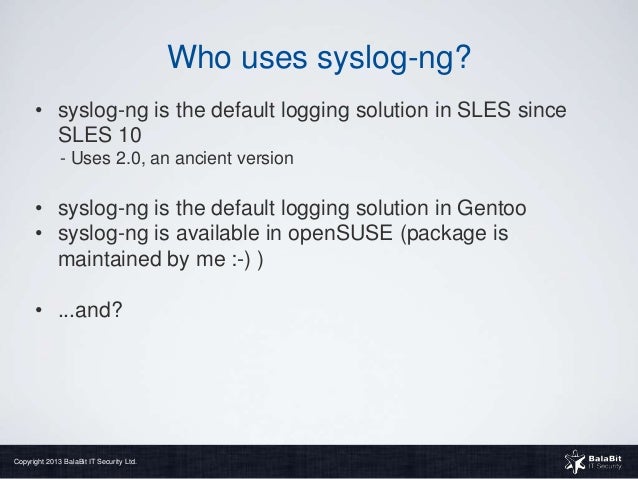 Who uses syslog-ng?

• syslog-ng is the default logging solution in SLES since SLES 10
- Uses 2.0, an ancient version

• syslog-ng is the default logging solution in Gentoo
• syslog-ng is available in openSUSE (package is maintained by me :-) )

• ...and?

Copyright 2013 BalaBit IT Security Ltd.

BalaBit
IT Security